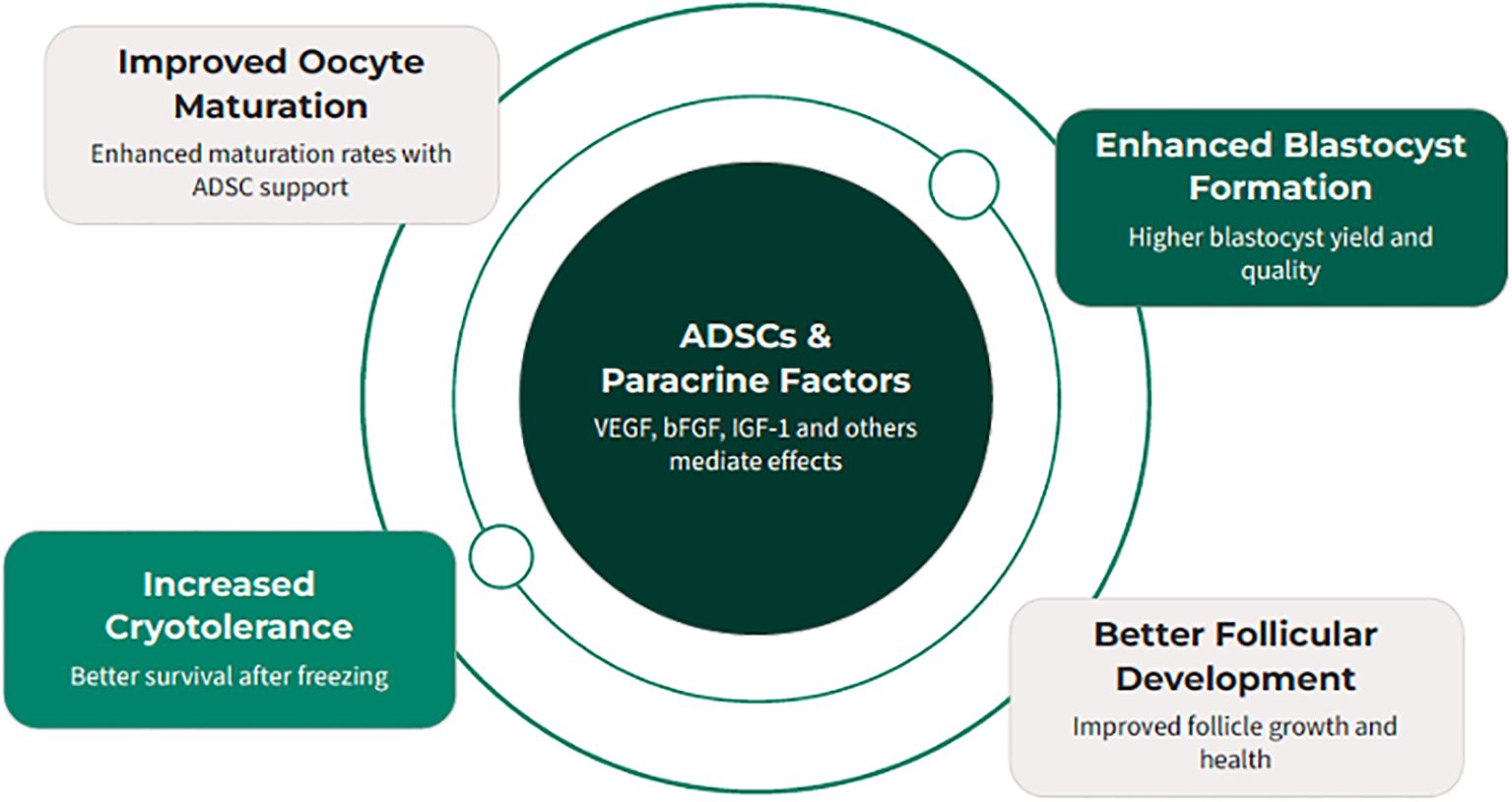 Improved Oocyte Maturation

Enhanced maturation rates with ADSC support

Enhanced Blastocyst Formation

Higher blastocyst yield and quality

ADSCs & Paracrine Factors

VEGF, bFGF, IGF-1 and others mediate effects

Increased Cryotolerance

Better survival after freezing

Better Follicular Development

Improved follicle growth and health